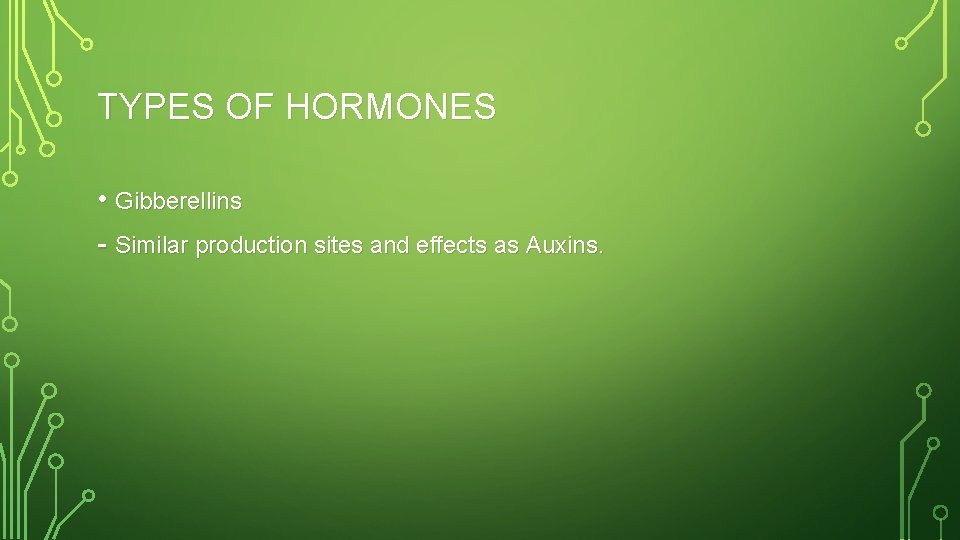 TYPES OF HORMONES

• Gibberellins

- Similar production sites and effects as Auxins.